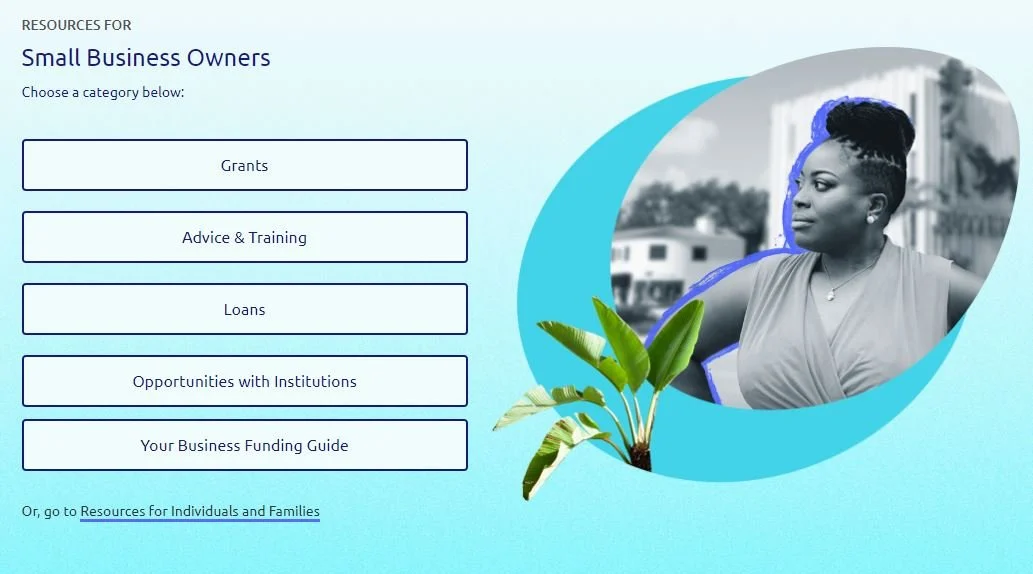 RESOURCES FOR

Small Business Owners

Choose a category below:

Grants

Advice & Training

Loans

Opportunities with Institutions

Your Business Funding Guide

Or, go to Resources for Individuals and Families